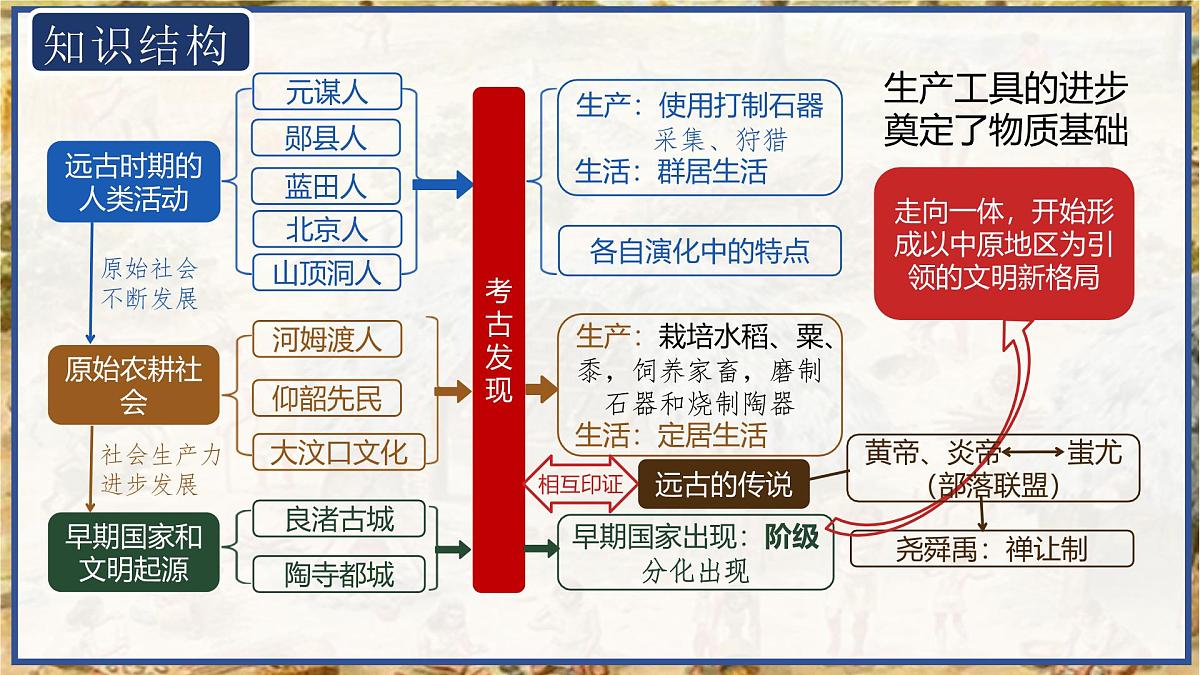 知识结构

远古时期的人类活动

元谋人
郧县人
蓝田人
北京人
山顶洞人

原始社会不断发展

原始农耕社会

河姆渡人
仰韶先民
大汶口文化

社会生产力进步发展

早期国家和文明起源

良渚古城
陶寺都城

考古发现

生产：使用打制石器
采集、狩猎
生活：群居生活

各自演化中的特点

生产：栽培水稻、粟、黍，饲养家畜，磨制石器和烧制陶器
生活：定居生活

相互印证

远古的传说

早期国家出现：阶级分化出现

生产工具的进步奠定了物质基础

走向一体，开始形成以中原地区为引领的文明新格局

黄帝、炎帝 蚩尤
（部落联盟）

尧舜禹：禅让制